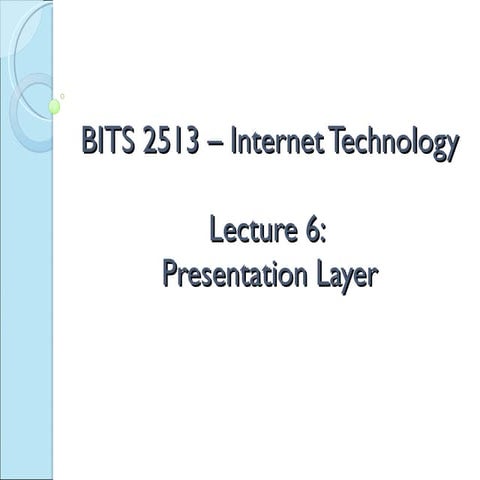 BITS 2513 – Internet Technology

Lecture 6:
Presentation Layer